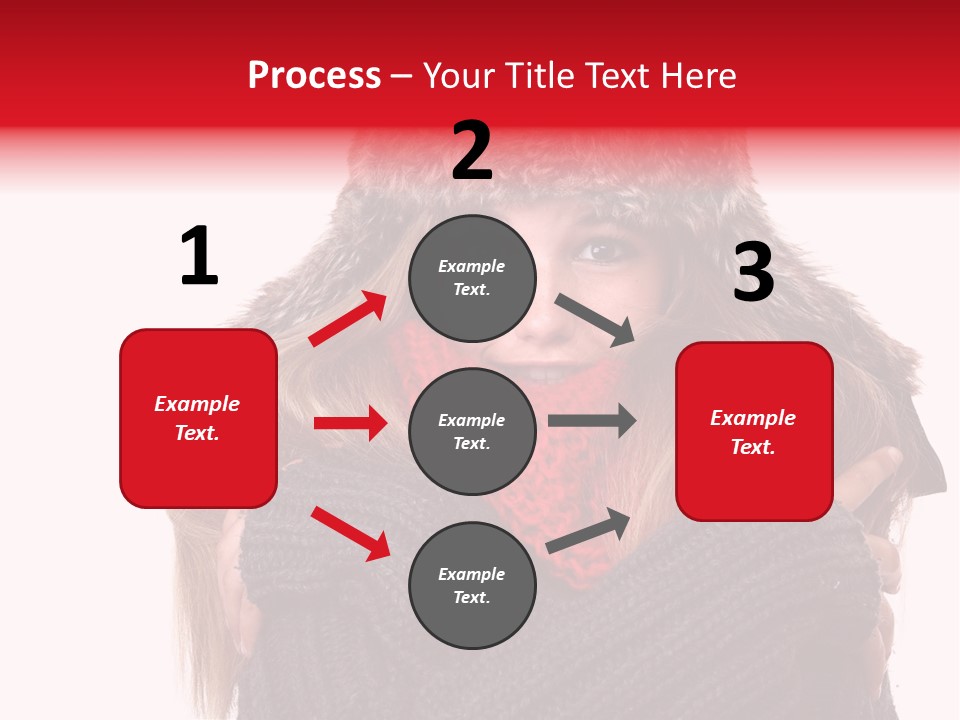 Process – Your Title Text Here

1

Example Text.

2

Example Text.

Example Text.

Example Text.

3

Example Text.